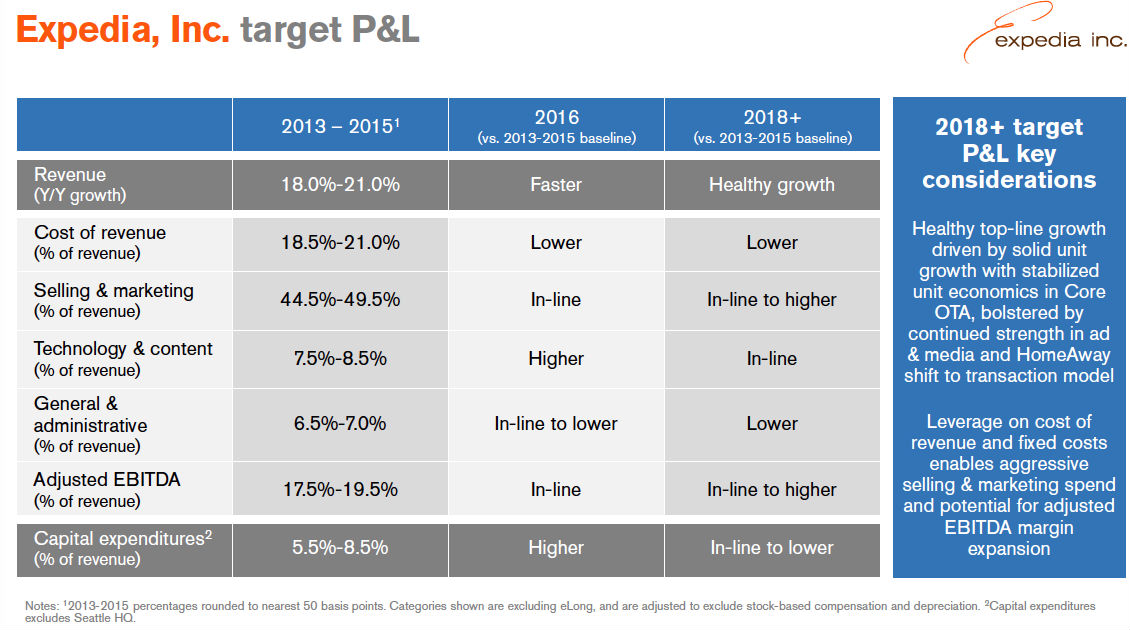 Expedia, Inc. target P&L

expedia inc.

| | 2013 – 2015$^1$ | 2016 (vs. 2013-2015 baseline) | 2018+ (vs. 2013-2015 baseline) |
|---|---|---|---|
| Revenue (Y/Y growth) | 18.0%-21.0% | Faster | Healthy growth |
| Cost of revenue (% of revenue) | 18.5%-21.0% | Lower | Lower |
| Selling & marketing (% of revenue) | 44.5%-49.5% | In-line | In-line to higher |
| Technology & content (% of revenue) | 7.5%-8.5% | Higher | In-line |
| General & administrative (% of revenue) | 6.5%-7.0% | In-line to lower | Lower |
| Adjusted EBITDA (% of revenue) | 17.5%-19.5% | In-line | In-line to higher |
| Capital expenditures$^2$ (% of revenue) | 5.5%-8.5% | Higher | In-line to lower |

2018+ target P&L key considerations

Healthy top-line growth driven by solid unit growth with stabilized unit economics in Core OTA, bolstered by continued strength in ad & media and HomeAway shift to transaction model

Leverage on cost of revenue and fixed costs enables aggressive selling & marketing spend and potential for adjusted EBITDA margin expansion

Notes: $^1$2013-2015 percentages rounded to nearest 50 basis points. Categories shown are excluding eLong, and are adjusted to exclude stock-based compensation and depreciation. $^2$Capital expenditures excludes Seattle HQ.